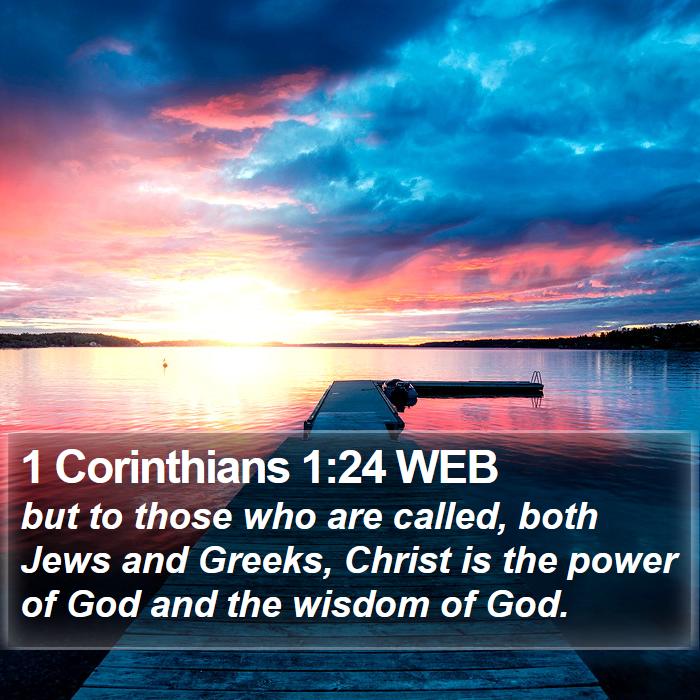 1 Corinthians 1:24 WEB

but to those who are called, both Jews and Greeks, Christ is the power of God and the wisdom of God.